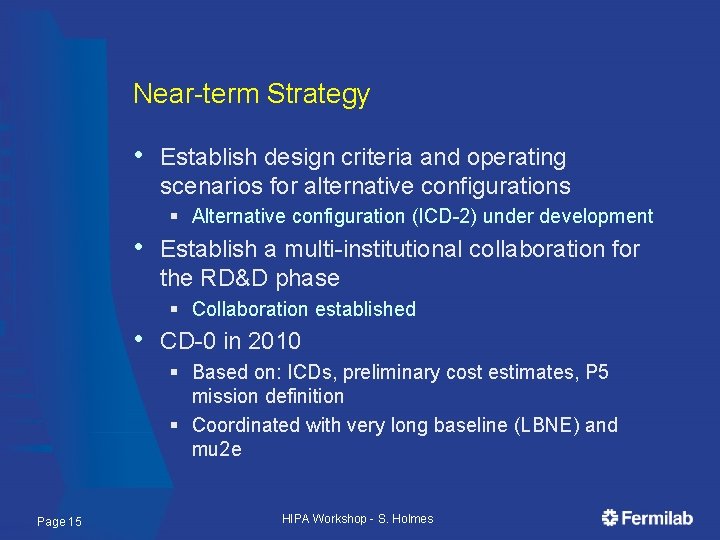 Near-term Strategy

• Establish design criteria and operating scenarios for alternative configurations
  ▪ Alternative configuration (ICD-2) under development
• Establish a multi-institutional collaboration for the RD&D phase
  ▪ Collaboration established
• CD-0 in 2010
  ▪ Based on: ICDs, preliminary cost estimates, P5 mission definition
  ▪ Coordinated with very long baseline (LBNE) and mu2e

Page 15

HIPA Workshop - S. Holmes

Fermilab